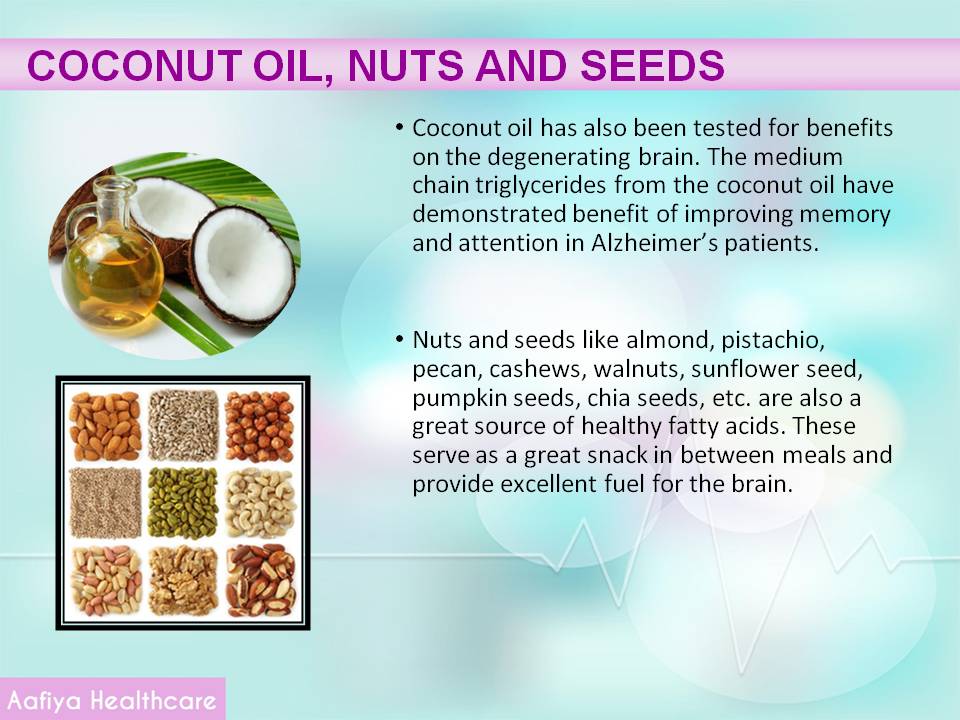 COCONUT OIL, NUTS AND SEEDS

• Coconut oil has also been tested for benefits on the degenerating brain. The medium chain triglycerides from the coconut oil have demonstrated benefit of improving memory and attention in Alzheimer's patients.

• Nuts and seeds like almond, pistachio, pecan, cashews, walnuts, sunflower seed, pumpkin seeds, chia seeds, etc. are also a great source of healthy fatty acids. These serve as a great snack in between meals and provide excellent fuel for the brain.

Aafiya Healthcare